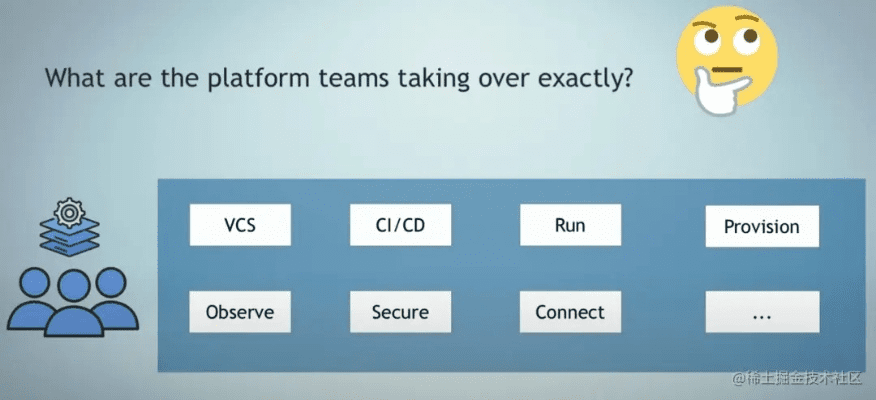 What are the platform teams taking over exactly?

VCS

CI/CD

Run

Provision

Observe

Secure

Connect

...

@稀土掘金技术社区